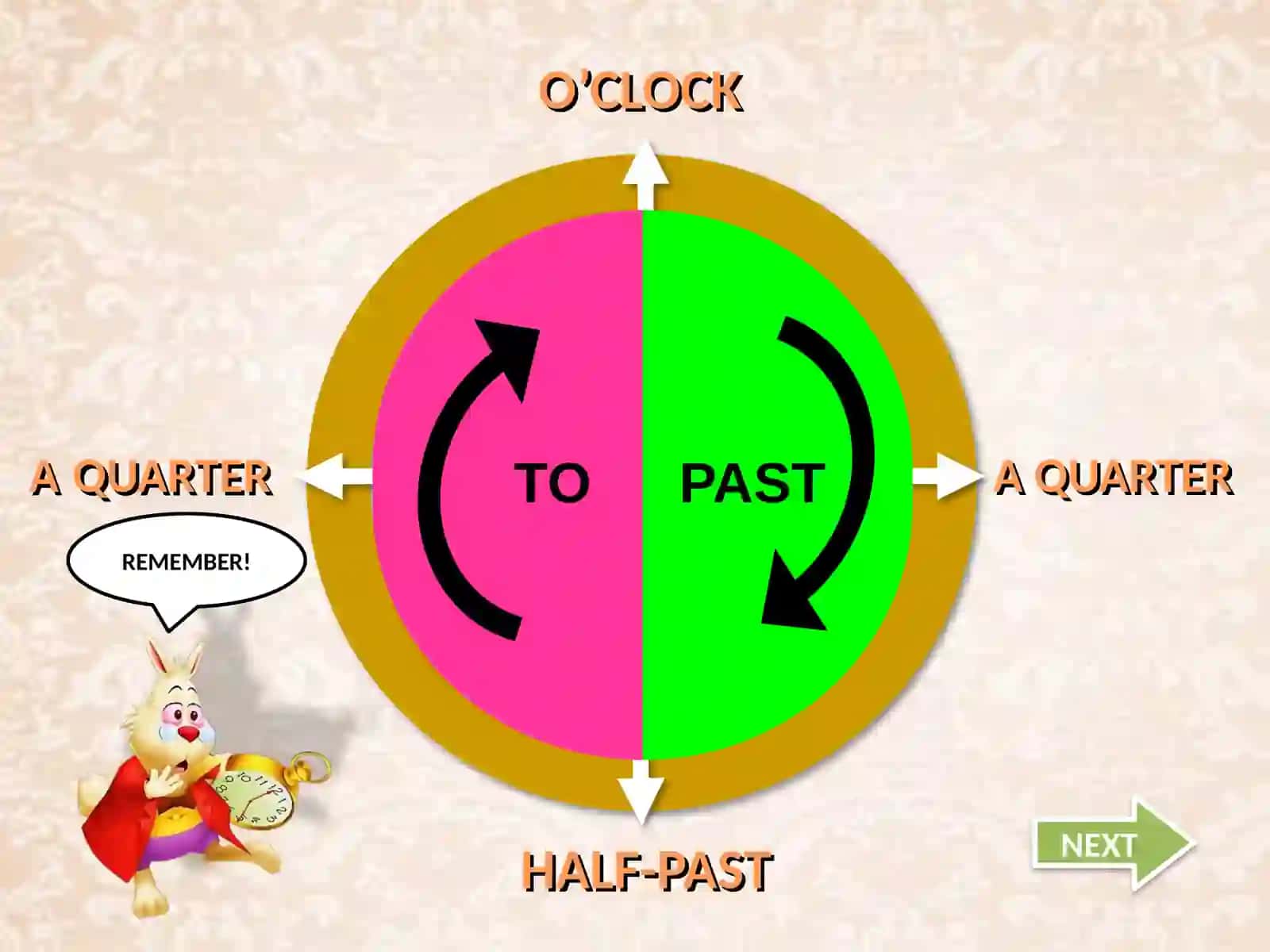 O'CLOCK

A QUARTER

TO

PAST

A QUARTER

REMEMBER!

HALF-PAST

NEXT